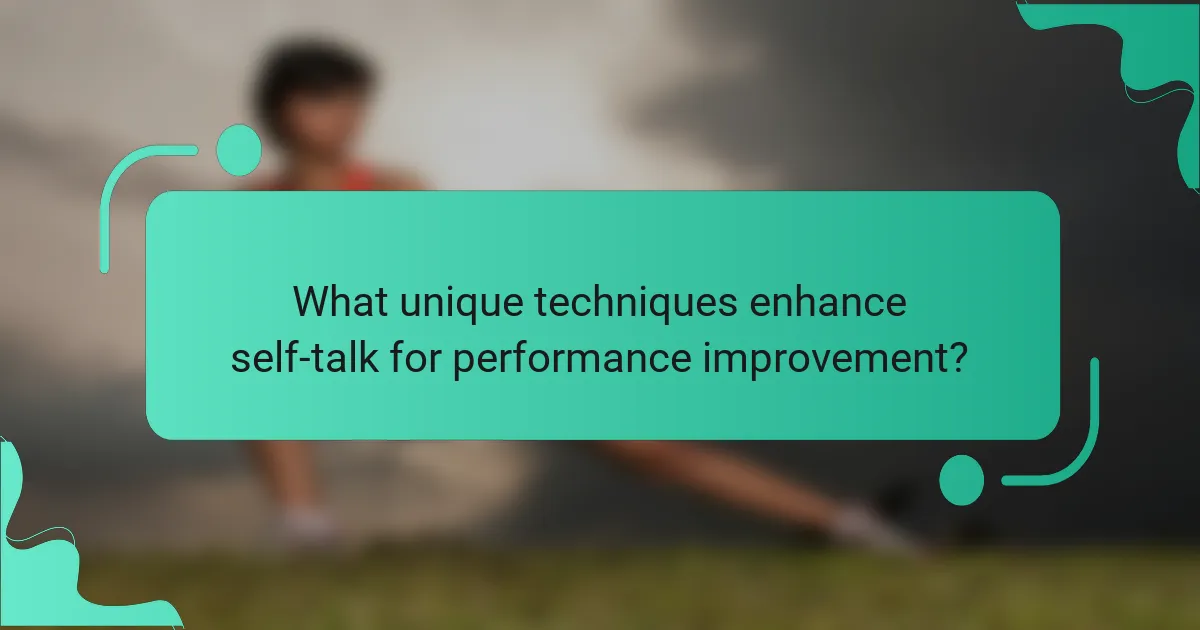 What unique techniques enhance self-talk for performance improvement?